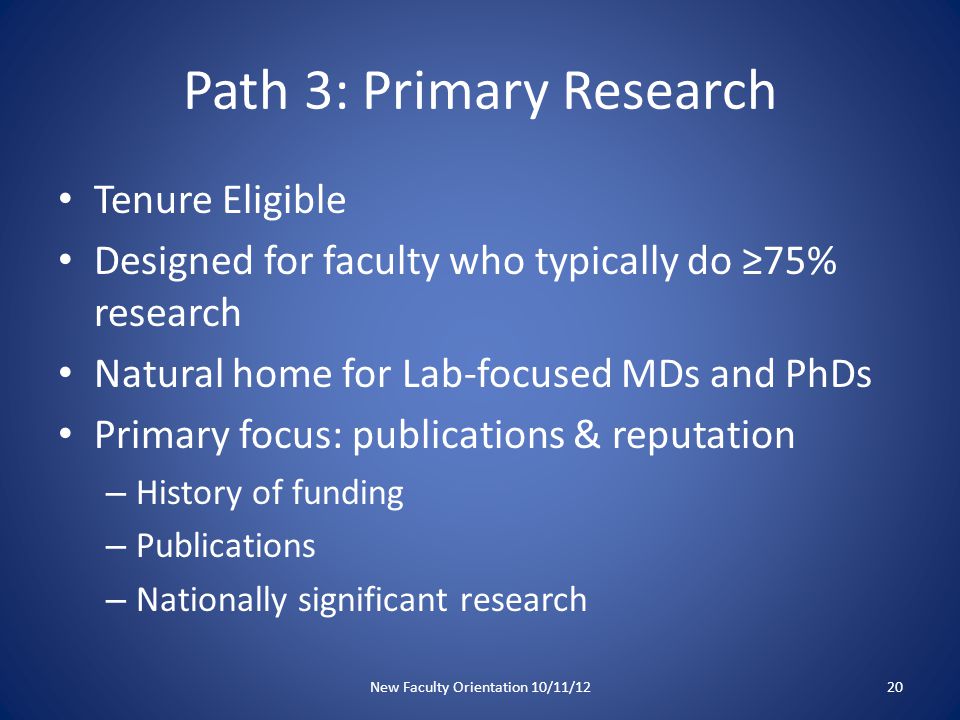 Path 3: Primary Research

• Tenure Eligible
• Designed for faculty who typically do ≥75% research
• Natural home for Lab-focused MDs and PhDs
• Primary focus: publications & reputation
– History of funding
– Publications
– Nationally significant research

New Faculty Orientation 10/11/12

20